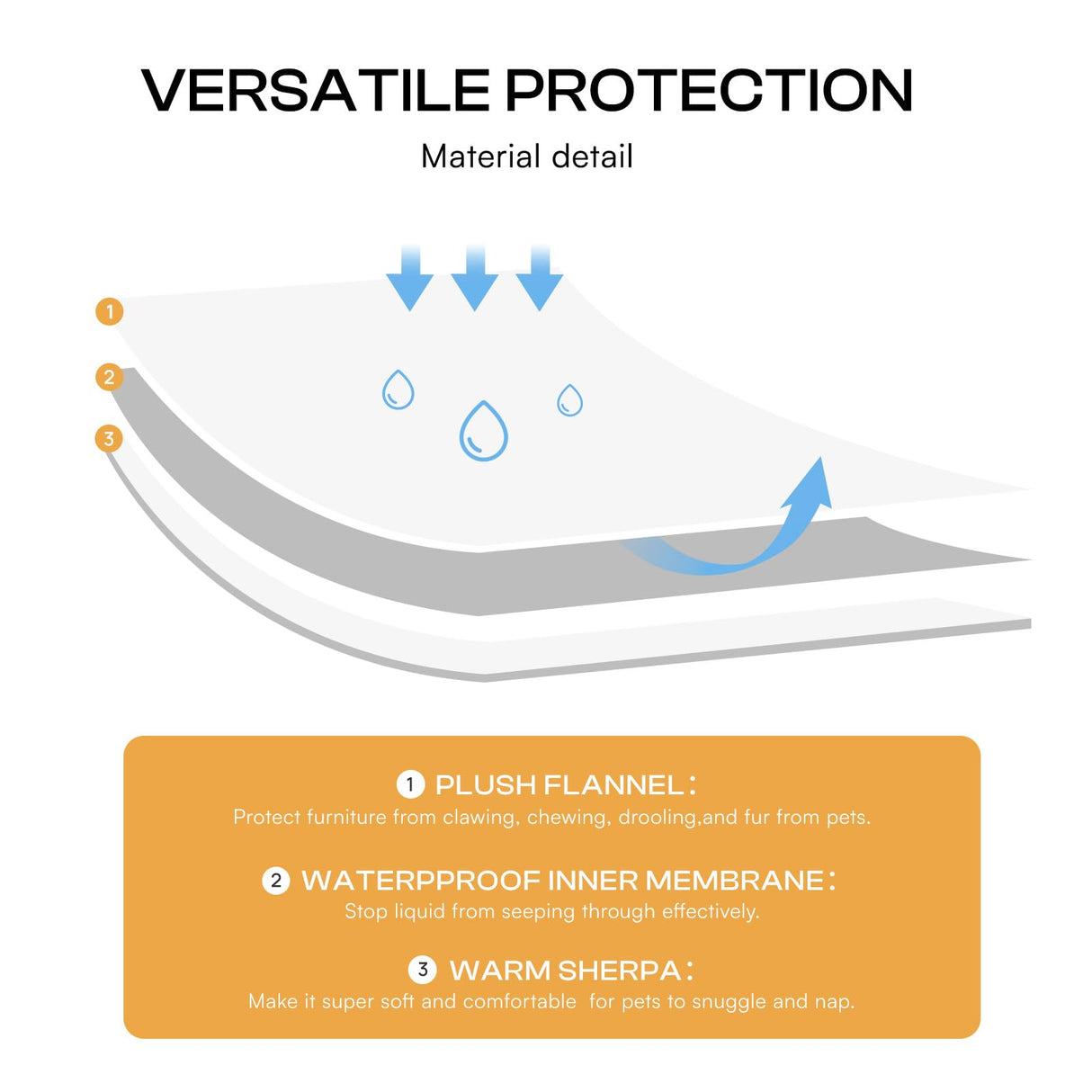 VERSATILE PROTECTION

Material detail

1

2

3

1 PLUSH FLANNEL：
Protect furniture from clawing, chewing, drooling,and fur from pets.

2 WATERPPROOF INNER MEMBRANE：
Stop liquid from seeping through effectively.

3 WARM SHERPA：
Make it super soft and comfortable  for pets to snuggle and nap.